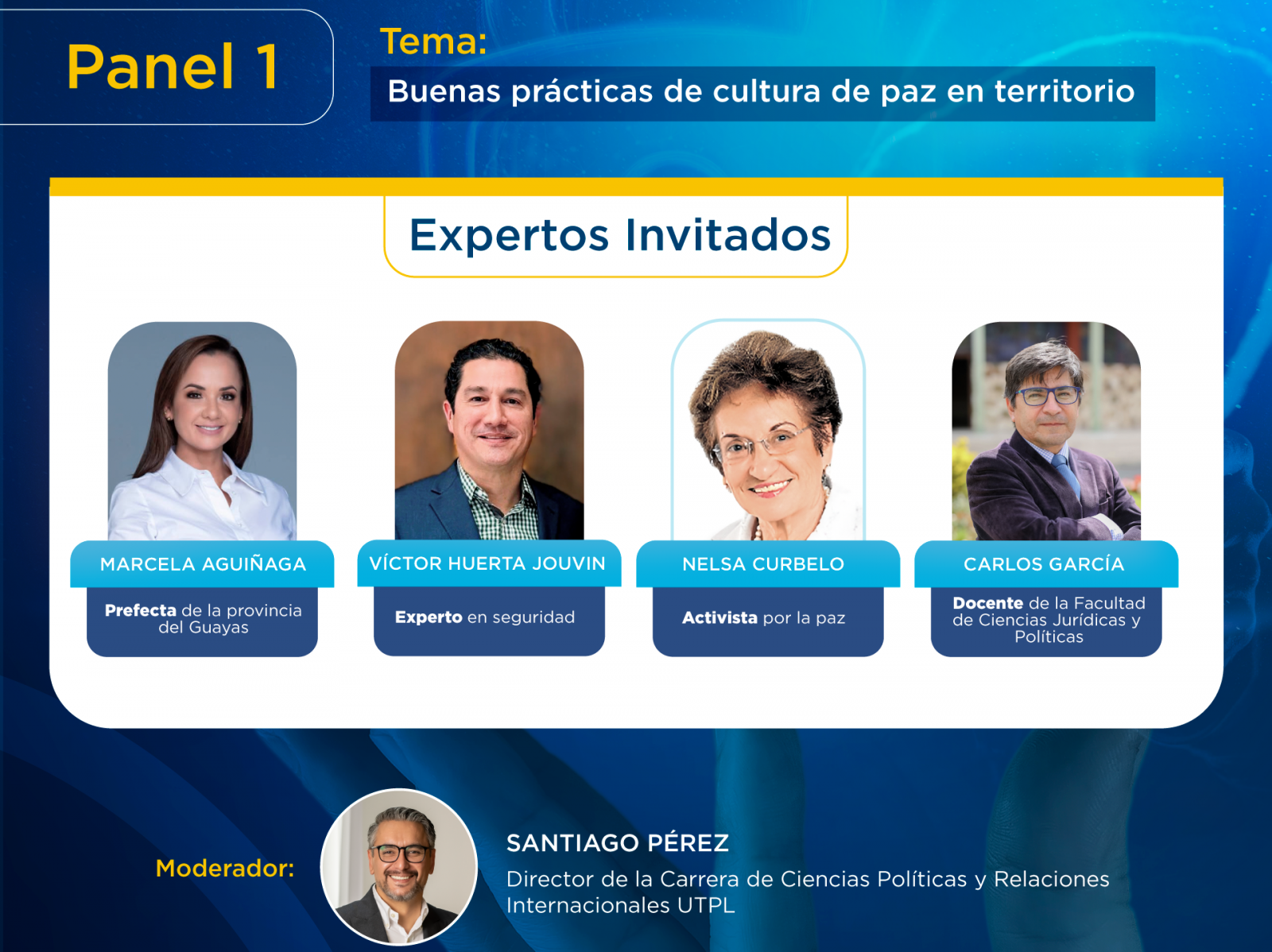 Panel 1

Tema:
Buenas prácticas de cultura de paz en territorio

Expertos Invitados

MARCELA AGUIÑAGA
Prefecta de la provincia del Guayas

VÍCTOR HUERTA JOUVIN
Experto en seguridad

NELSA CURBELO
Activista por la paz

CARLOS GARCÍA
Docente de la Facultad de Ciencias Jurídicas y Políticas

Moderador:

SANTIAGO PÉREZ
Director de la Carrera de Ciencias Políticas y Relaciones Internacionales UTPL